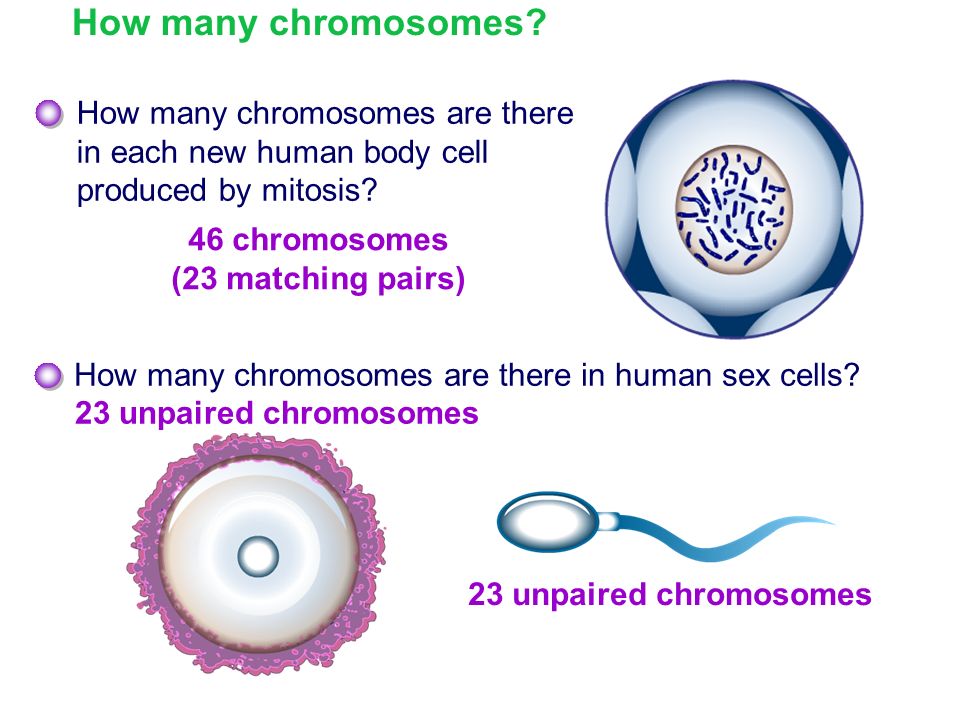 How many chromosomes?

How many chromosomes are there in each new human body cell produced by mitosis?

46 chromosomes
(23 matching pairs)

How many chromosomes are there in human sex cells?
23 unpaired chromosomes

23 unpaired chromosomes